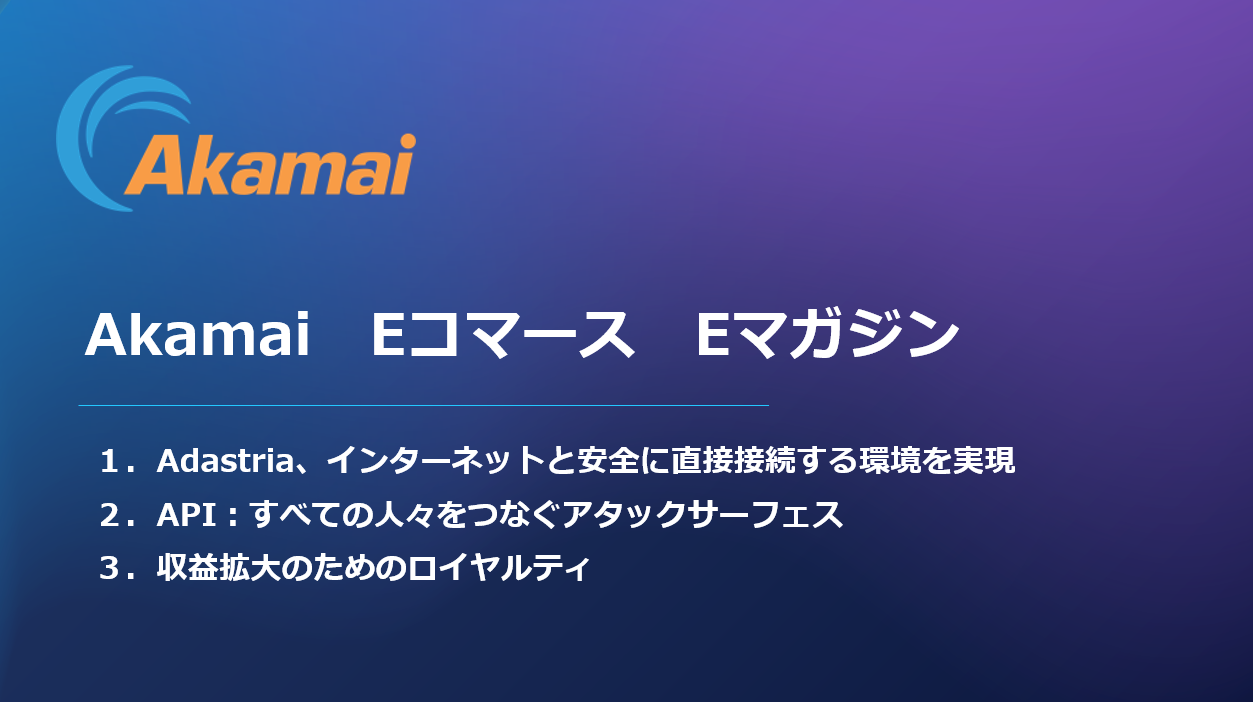 Akamai

Akamai　Eコマース　Eマガジン

１．Adastria、インターネットと安全に直接接続する環境を実現
２．API：すべての人々をつなぐアタックサーフェス
３．収益拡大のためのロイヤルティ